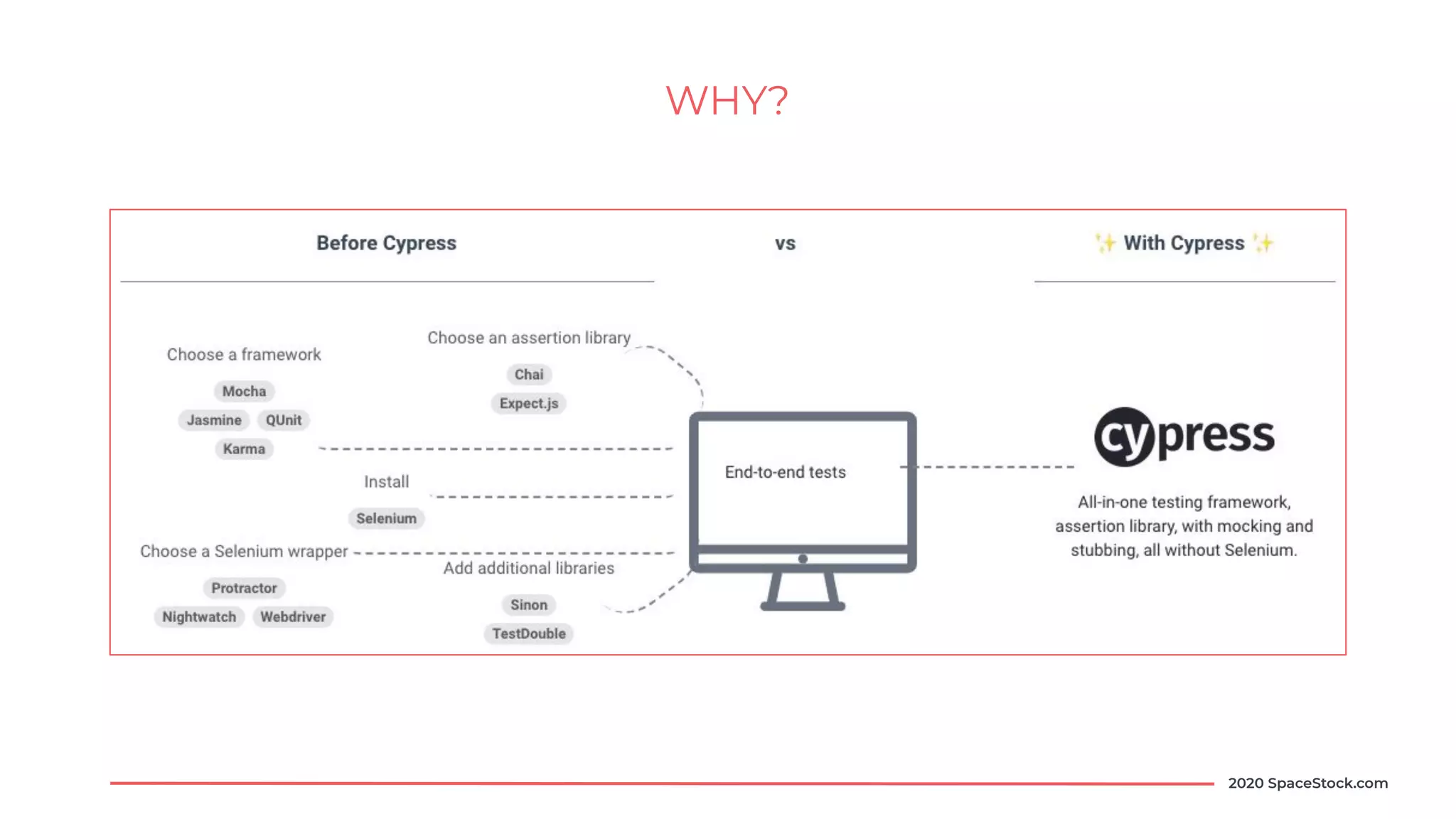 WHY?

Before Cypress

vs

✨ With Cypress ✨

Choose a framework

Mocha

Jasmine QUnit

Karma

Choose an assertion library

Chai

Expect.js

Install

Selenium

Choose a Selenium wrapper

Protractor

Nightwatch Webdriver

Add additional libraries

Sinon

TestDouble

End-to-end tests

cypress

All-in-one testing framework, assertion library, with mocking and stubbing, all without Selenium.

2020 SpaceStock.com